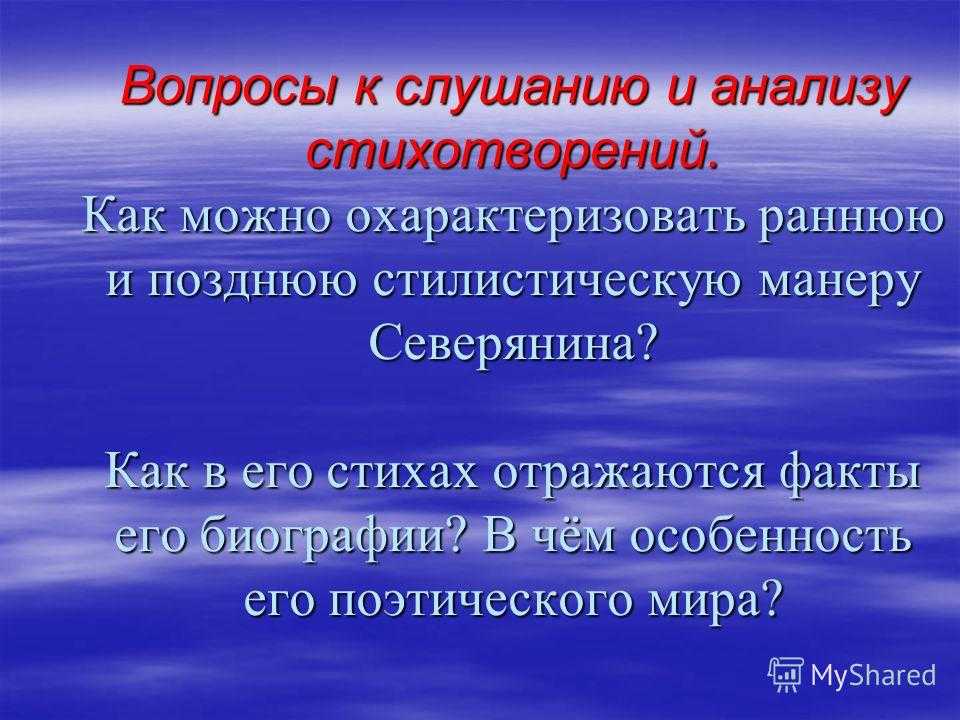 Вопросы к слушанию и анализу стихотворений.

Как можно охарактеризовать раннюю и позднюю стилистическую манеру Северянина?

Как в его стихах отражаются факты его биографии? В чём особенность его поэтического мира?

MyShared